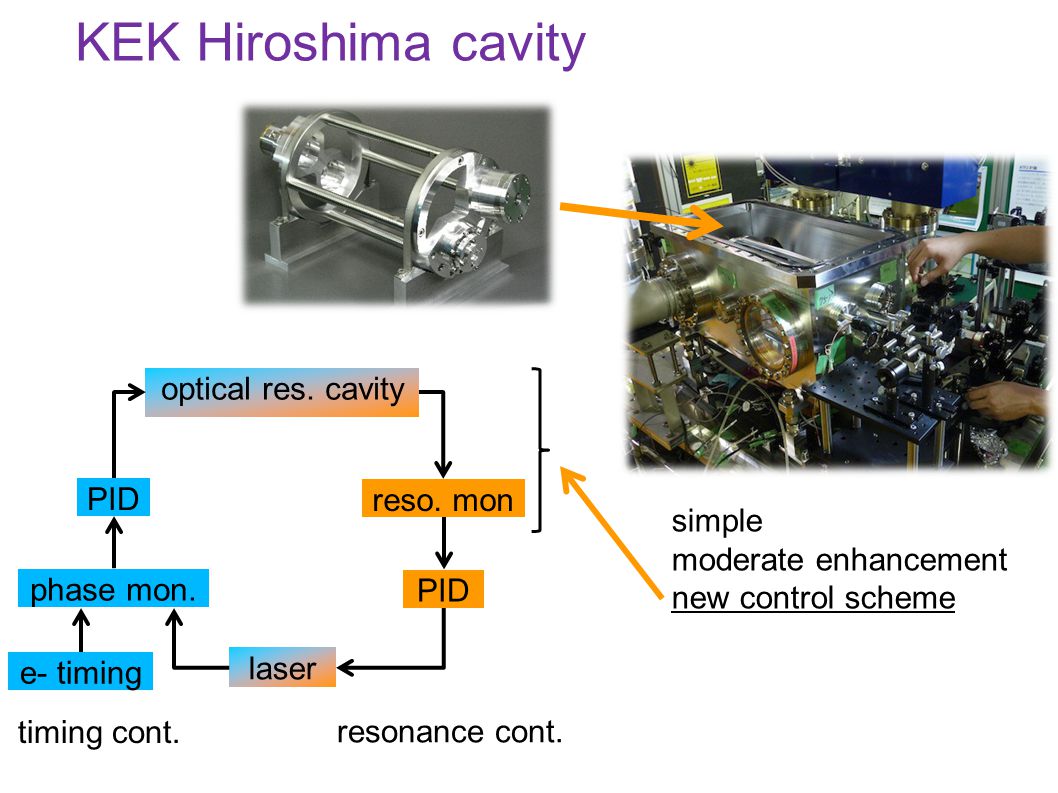 KEK Hiroshima cavity

optical res. cavity

PID

reso. mon

phase mon.

PID

e- timing

laser

timing cont.

resonance cont.

simple
moderate enhancement
new control scheme